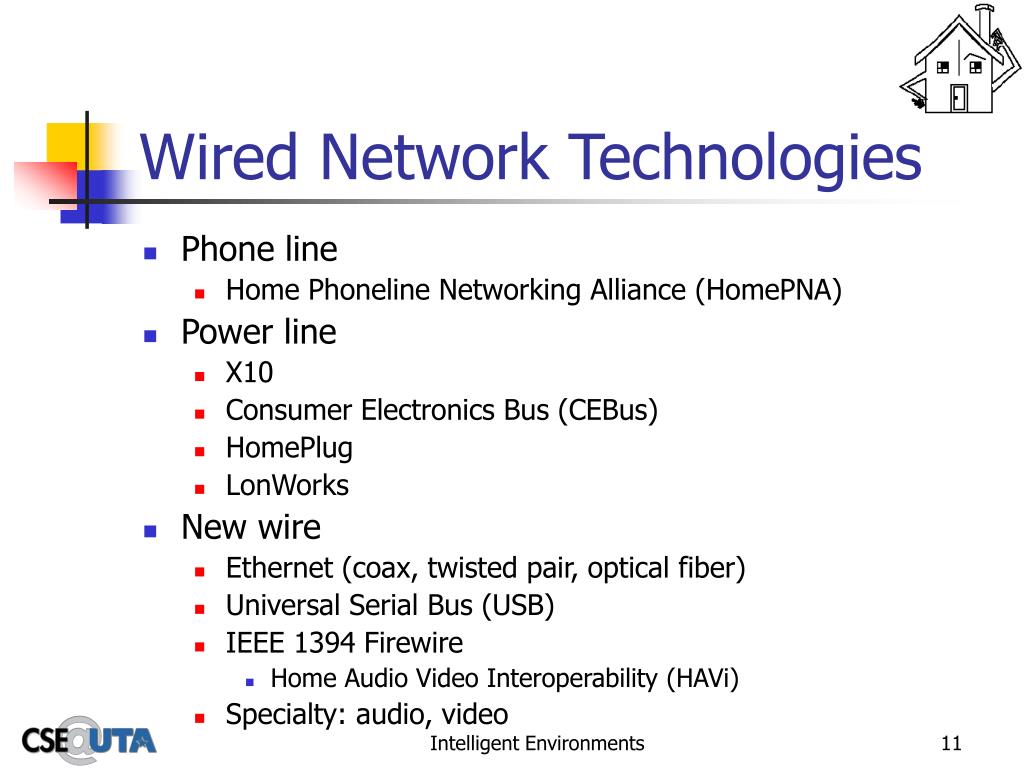 Wired Network Technologies

Phone line
Home Phoneline Networking Alliance (HomePNA)
Power line
X10
Consumer Electronics Bus (CEBus)
HomePlug
LonWorks
New wire
Ethernet (coax, twisted pair, optical fiber)
Universal Serial Bus (USB)
IEEE 1394 Firewire
Home Audio Video Interoperability (HAVi)
Specialty: audio, video

CSE@UTA
Intelligent Environments
11